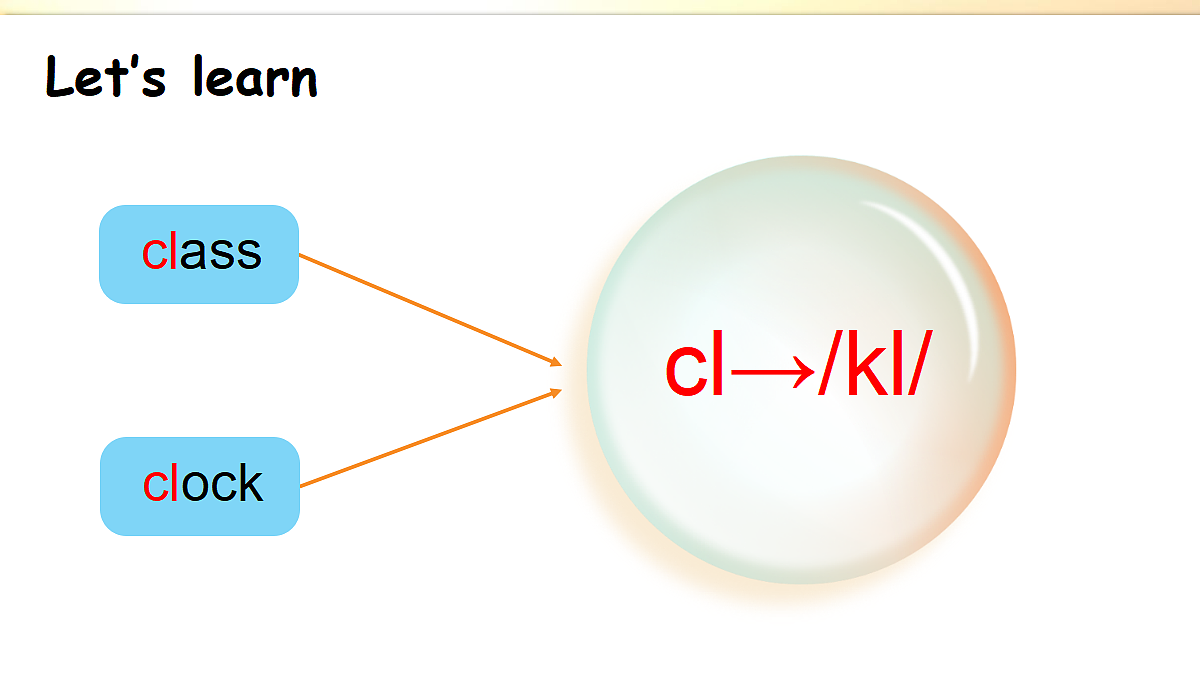 Let's learn

class

clock

cl→/kl/